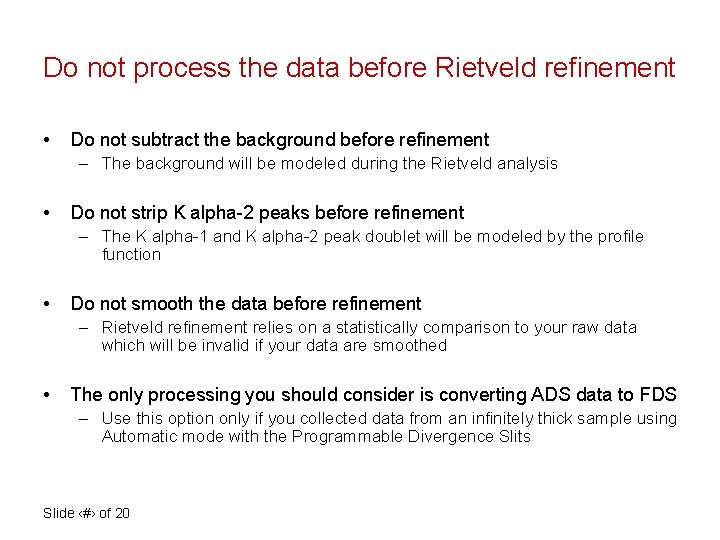 Do not process the data before Rietveld refinement

• Do not subtract the background before refinement
– The background will be modeled during the Rietveld analysis

• Do not strip K alpha-2 peaks before refinement
– The K alpha-1 and K alpha-2 peak doublet will be modeled by the profile function

• Do not smooth the data before refinement
– Rietveld refinement relies on a statistically comparison to your raw data which will be invalid if your data are smoothed

• The only processing you should consider is converting ADS data to FDS
– Use this option only if you collected data from an infinitely thick sample using Automatic mode with the Programmable Divergence Slits

Slide ‹#› of 20